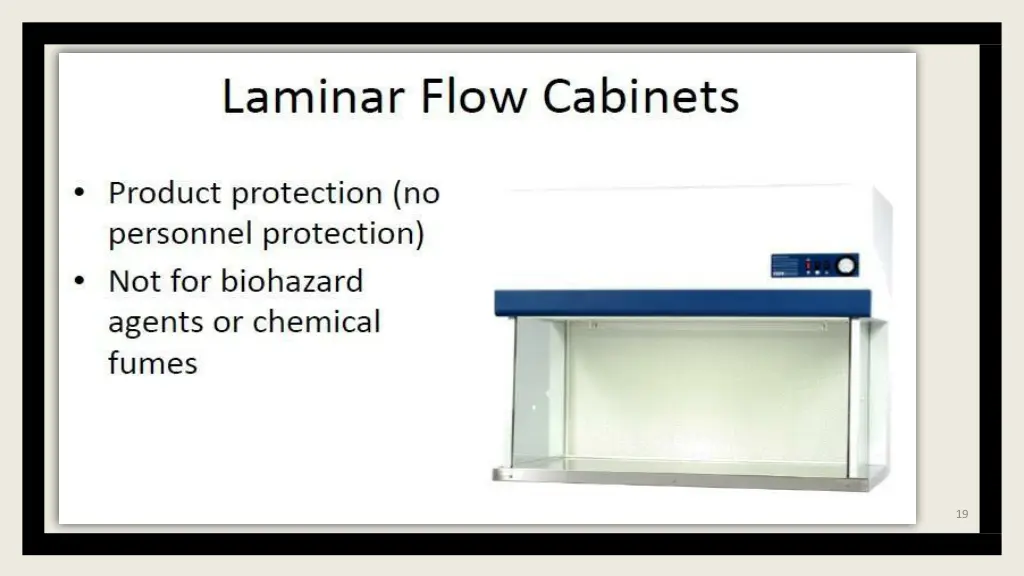 Laminar Flow Cabinets

• Product protection (no personnel protection)
• Not for biohazard agents or chemical fumes

19